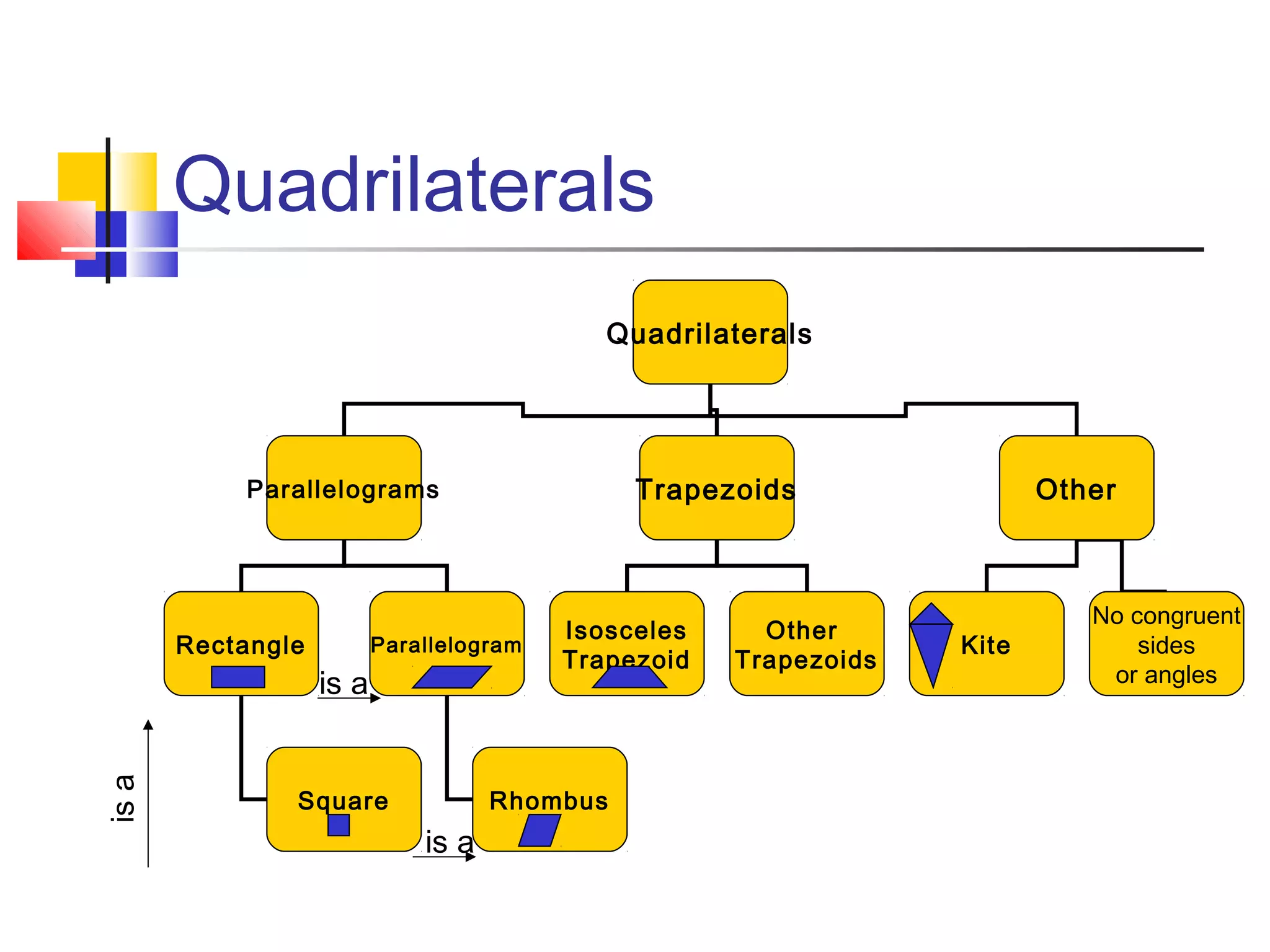 Quadrilaterals

Quadrilaterals

Parallelograms

Trapezoids

Other

Rectangle

is a

Parallelogram

Isosceles Trapezoid

Other Trapezoids

Kite

No congruent sides or angles

is a

Square

is a

Rhombus